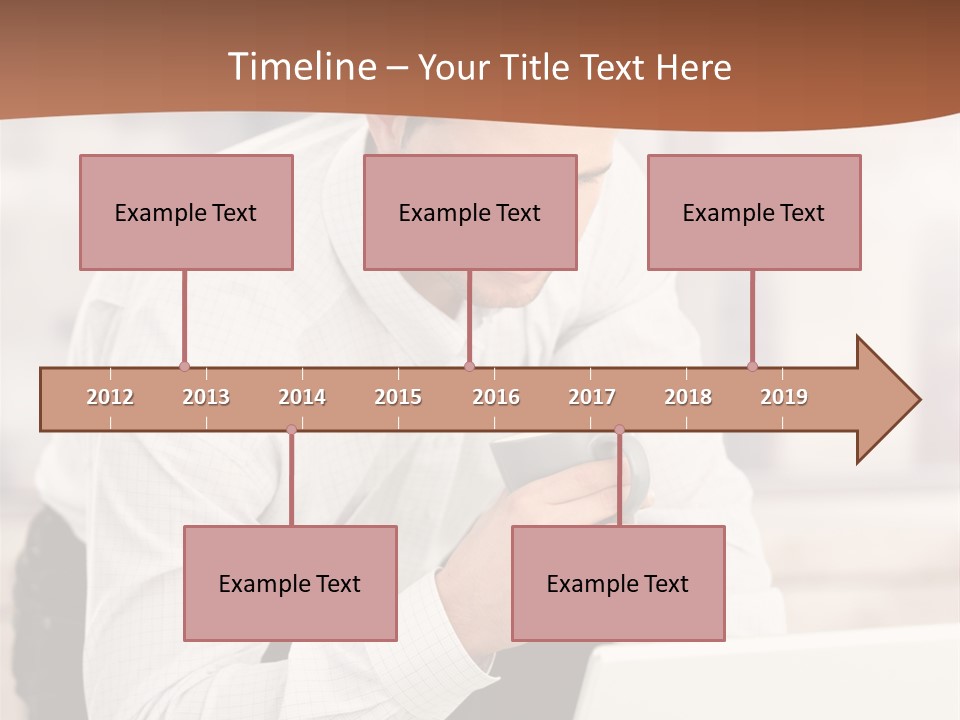 Timeline – Your Title Text Here

Example Text

Example Text

Example Text

2012 2013 2014 2015 2016 2017 2018 2019

Example Text

Example Text